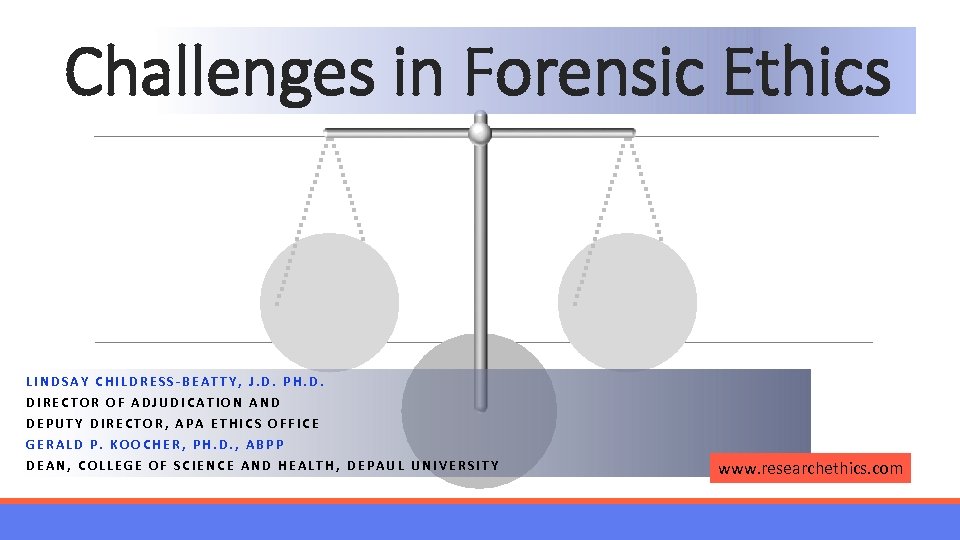 Challenges in Forensic Ethics

LINDSAY CHILDRESS-BEATTY, J.D. PH.D.
DIRECTOR OF ADJUDICATION AND
DEPUTY DIRECTOR, APA ETHICS OFFICE
GERALD P. KOOCHER, PH.D., ABPP
DEAN, COLLEGE OF SCIENCE AND HEALTH, DEPAUL UNIVERSITY

www.researchethics.com